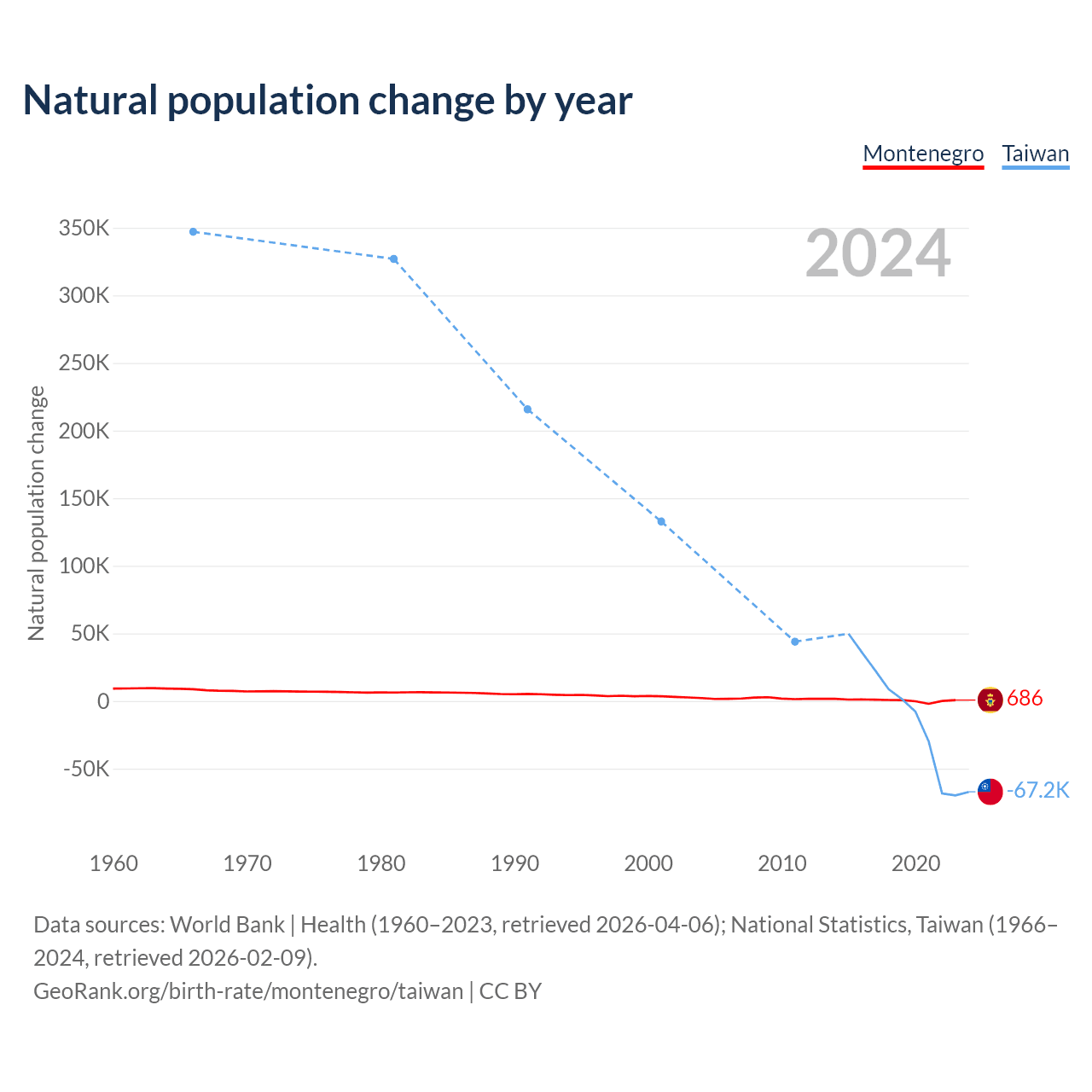 Natural population change by year

Montenegro Taiwan

2024

Natural population change

350K
300K
250K
200K
150K
100K
50K
0
-50K

686
-67.2K

1960 1970 1980 1990 2000 2010 2020

Data sources: World Bank | Health (1960–2023, retrieved 2026-04-06); National Statistics, Taiwan (1966–2024, retrieved 2026-02-09).
GeoRank.org/birth-rate/montenegro/taiwan | CC BY